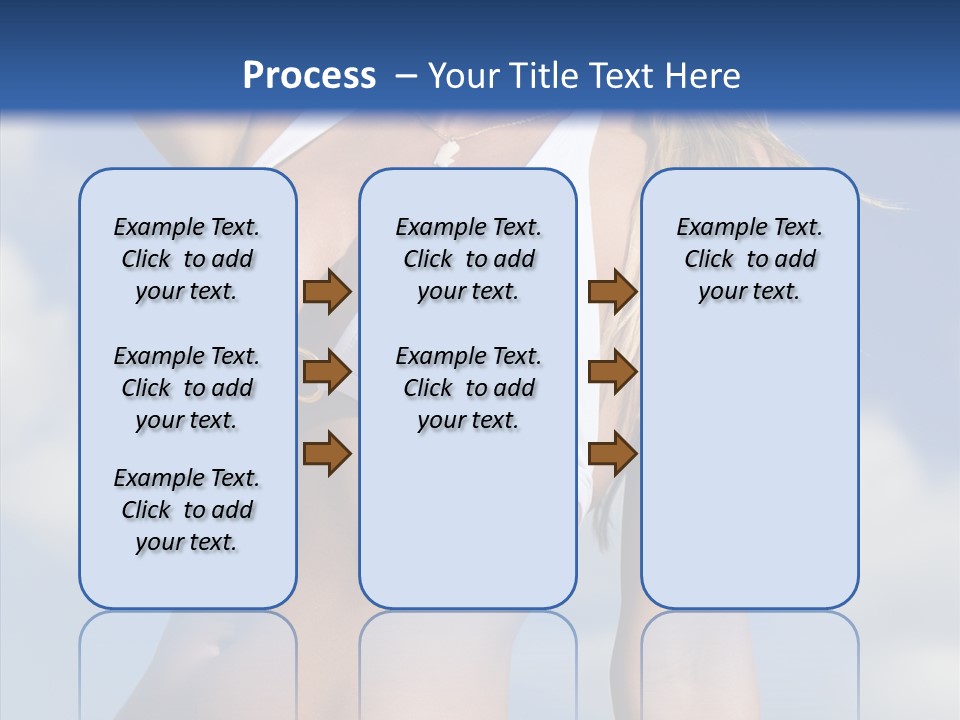 Process – Your Title Text Here

Example Text. Click to add your text.

Example Text. Click to add your text.

Example Text. Click to add your text.

Example Text. Click to add your text.

Example Text. Click to add your text.

Example Text. Click to add your text.